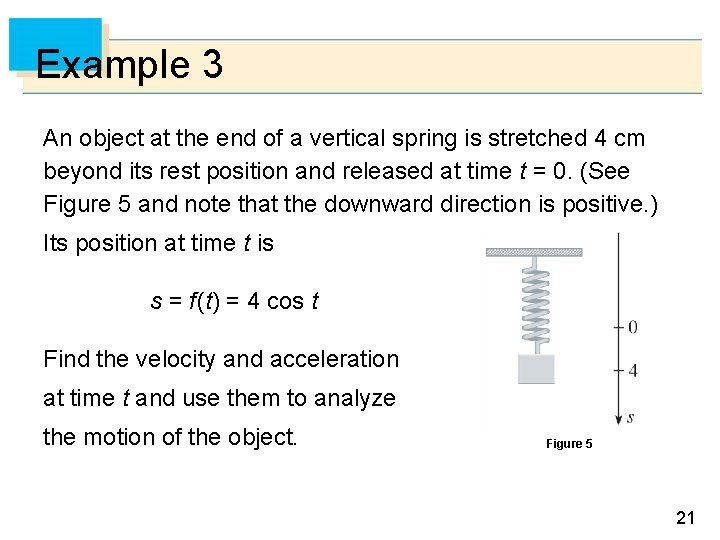 Example 3

An object at the end of a vertical spring is stretched 4 cm beyond its rest position and released at time $t = 0$. (See Figure 5 and note that the downward direction is positive.) Its position at time $t$ is

$s = f(t) = 4 \cos t$

Find the velocity and acceleration at time $t$ and use them to analyze the motion of the object.

0
4
$s$

Figure 5

21